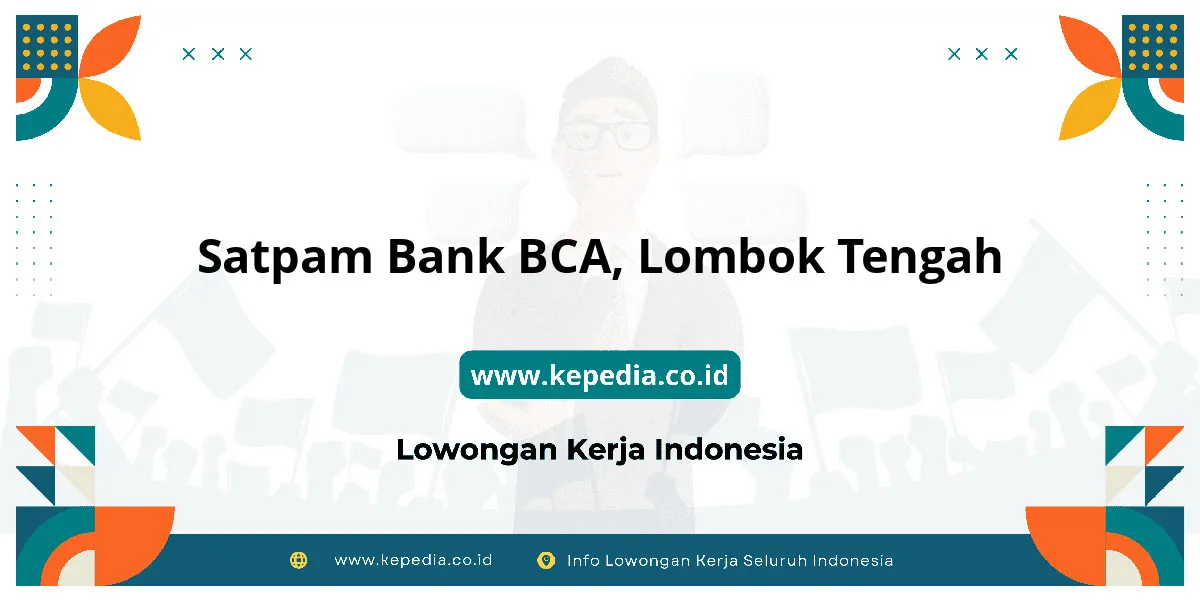 Satpam Bank BCA, Lombok Tengah

www.kepedia.co.id

Lowongan Kerja Indonesia

www.kepedia.co.id

Info Lowongan Kerja Seluruh Indonesia